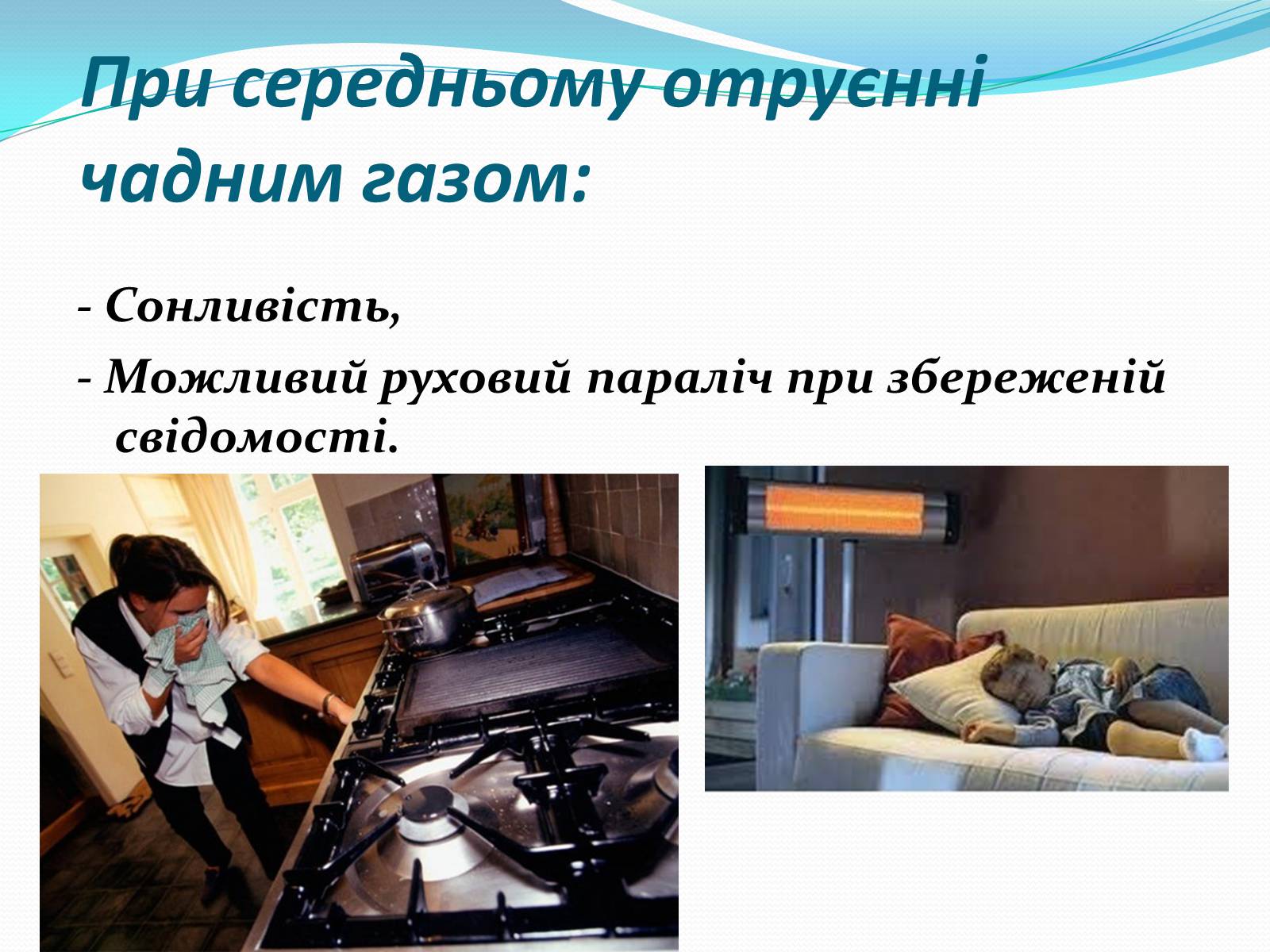 При середньому отруєнні чадним газом:

- Сонливість,

- Можливий руховий параліч при збереженій свідомості.